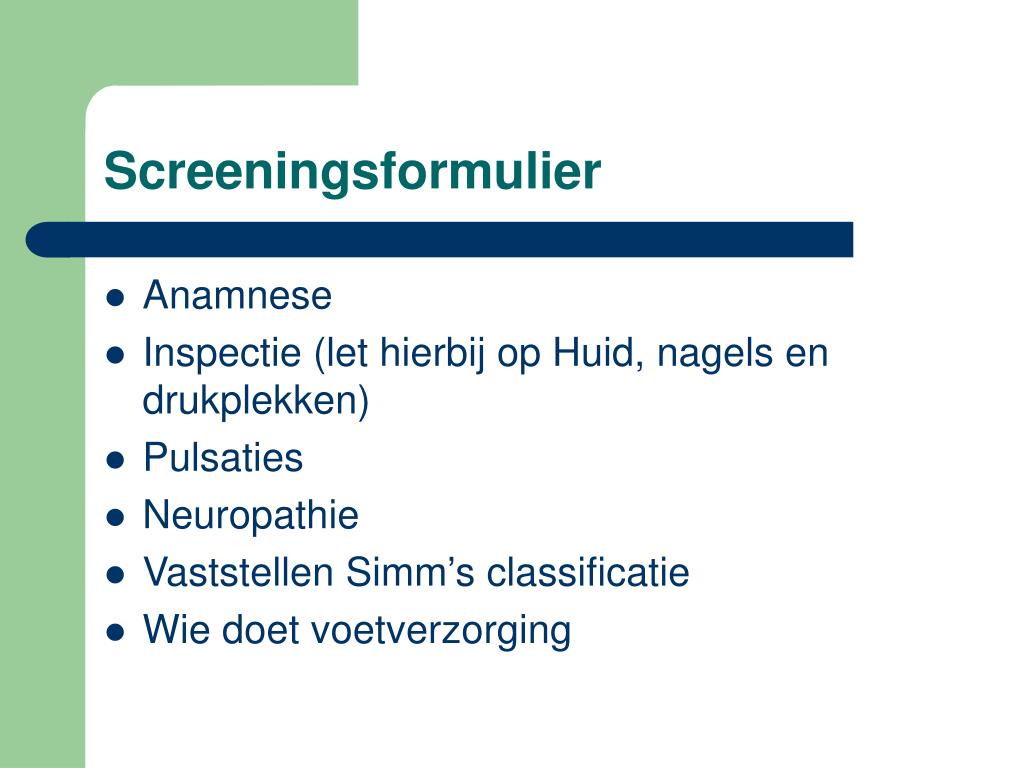 Screeningsformulier

- Anamnese
- Inspectie (let hierbij op Huid, nagels en drukplekken)
- Pulsaties
- Neuropathie
- Vaststellen Simm’s classificatie
- Wie doet voetverzorging